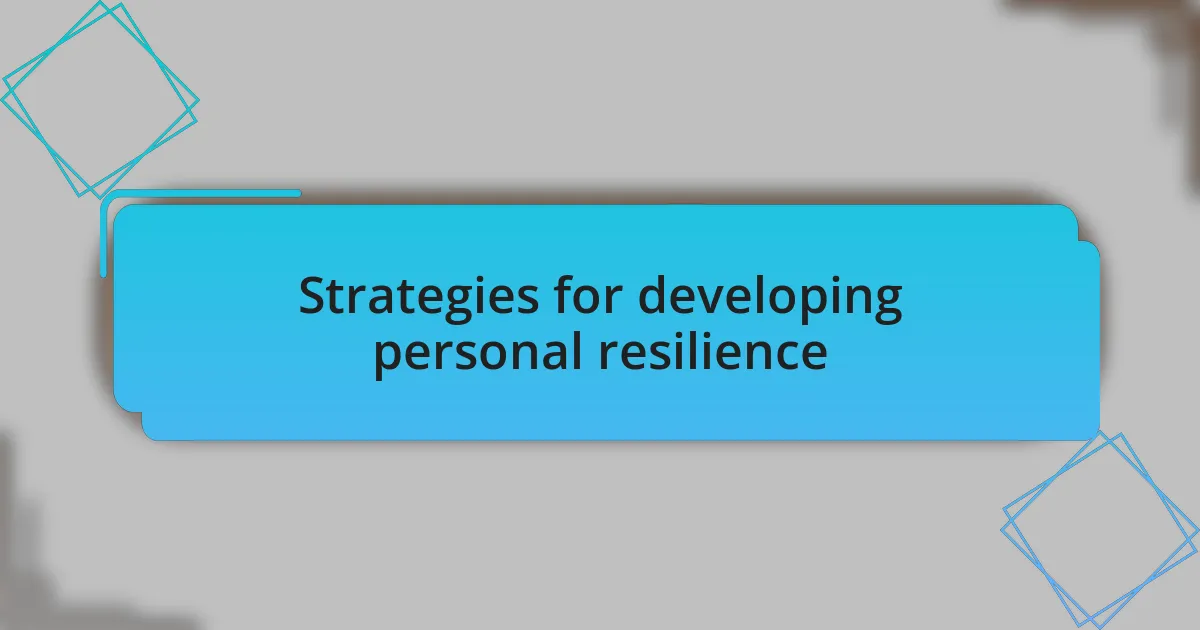 Strategies for developing personal resilience